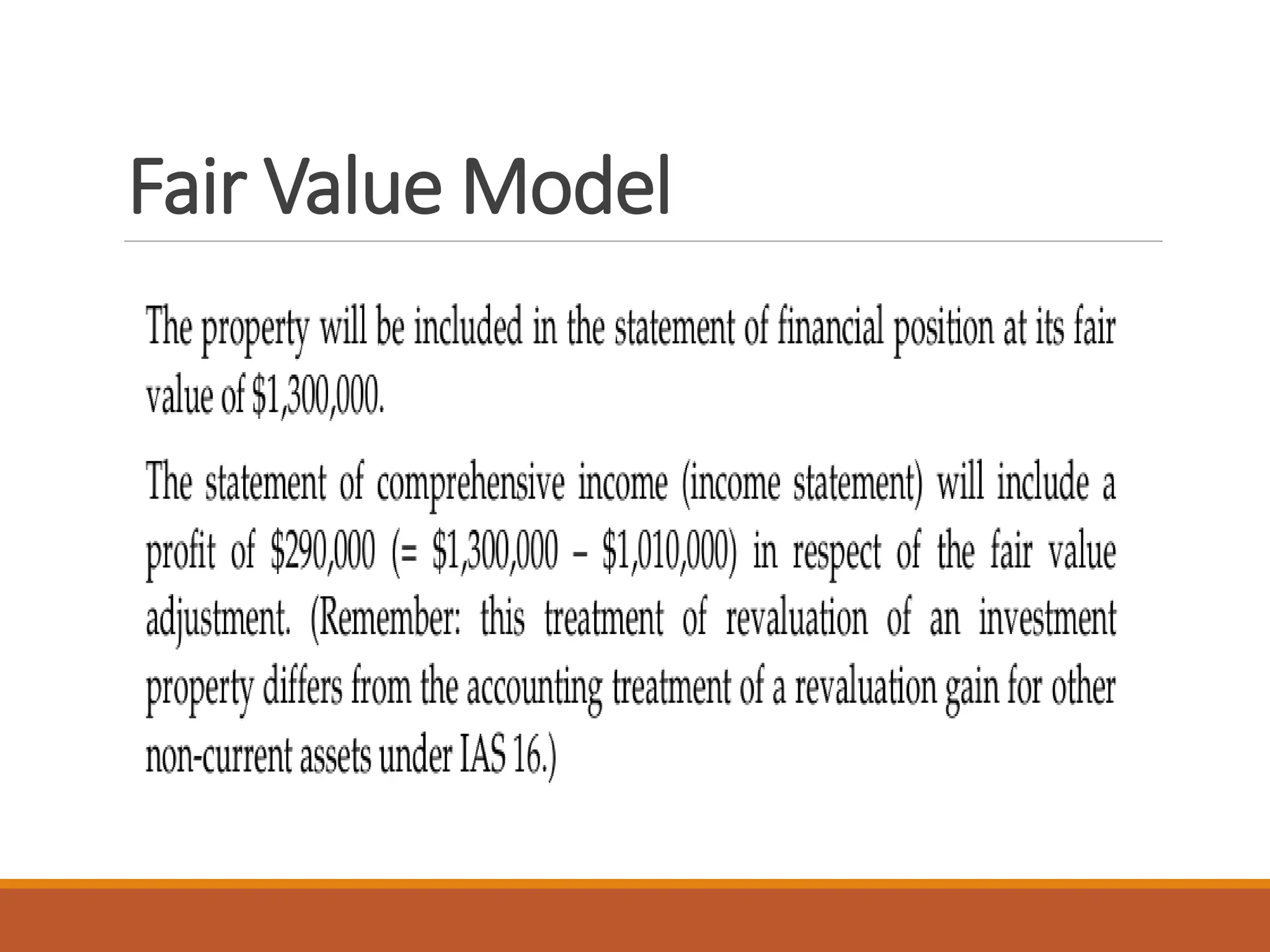 Fair Value Model

The property will be included in the statement of financial position at its fair value of \$1,300,000.

The statement of comprehensive income (income statement) will include a profit of \$290,000 (= \$1,300,000 – \$1,010,000) in respect of the fair value adjustment. (Remember: this treatment of revaluation of an investment property differs from the accounting treatment of a revaluation gain for other non-current assets under IAS 16.)